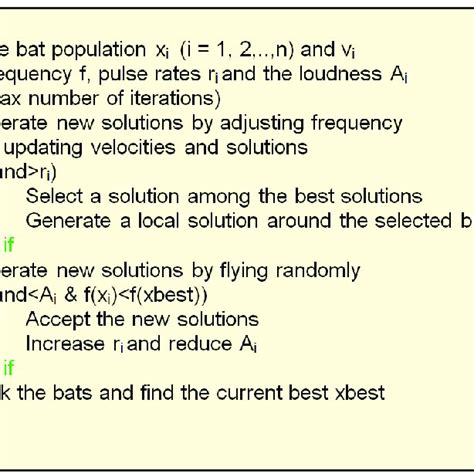 e bat population $x_i$ (i = 1, 2,..,n) and $v_i$
equency f, pulse rates $r_i$ and the loudness $A_i$
ax number of iterations)
erate new solutions by adjusting frequency
updating velocities and solutions
nd>$r_i$)
Select a solution among the best solutions
Generate a local solution around the selected b
if
erate new solutions by flying randomly
nd<$A_i$ & f($x_i$)<f(xbest))
Accept the new solutions
Increase $r_i$ and reduce $A_i$
if
k the bats and find the current best xbest